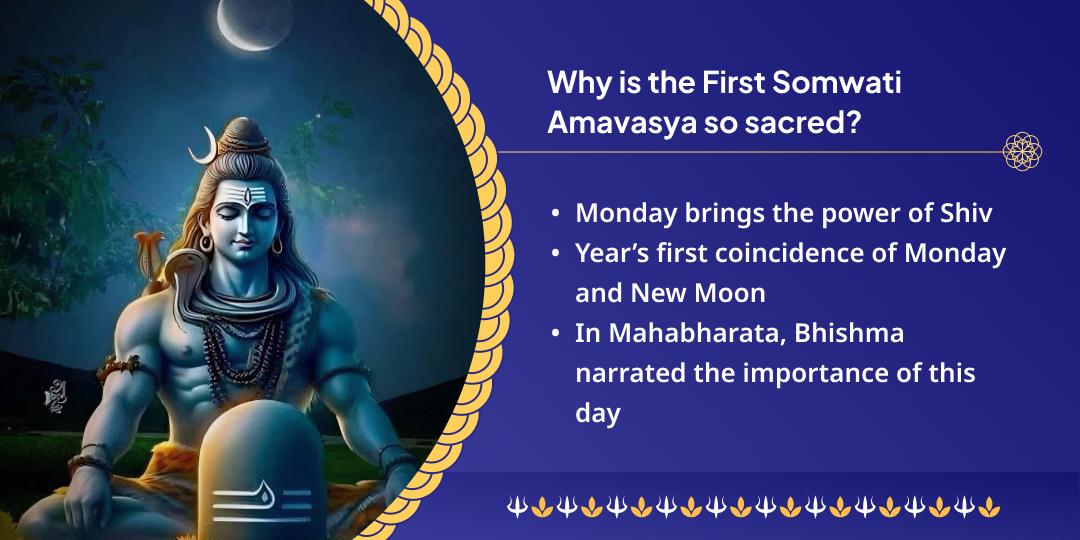 Why is the First Somwati Amavasya so sacred?

• Monday brings the power of Shiv
• Year's first coincidence of Monday and New Moon
• In Mahabharata, Bhishma narrated the importance of this day